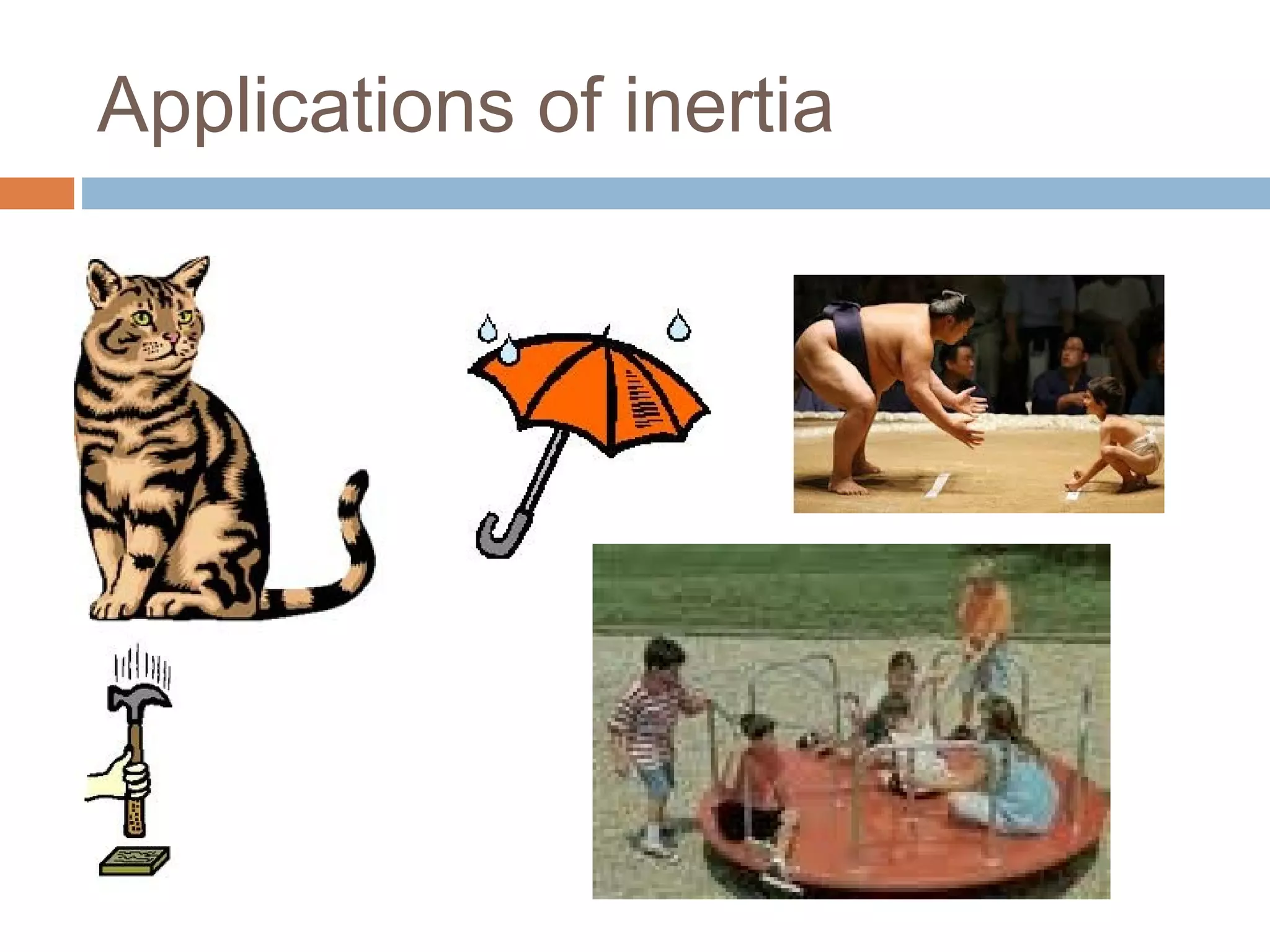 Applications of inertia